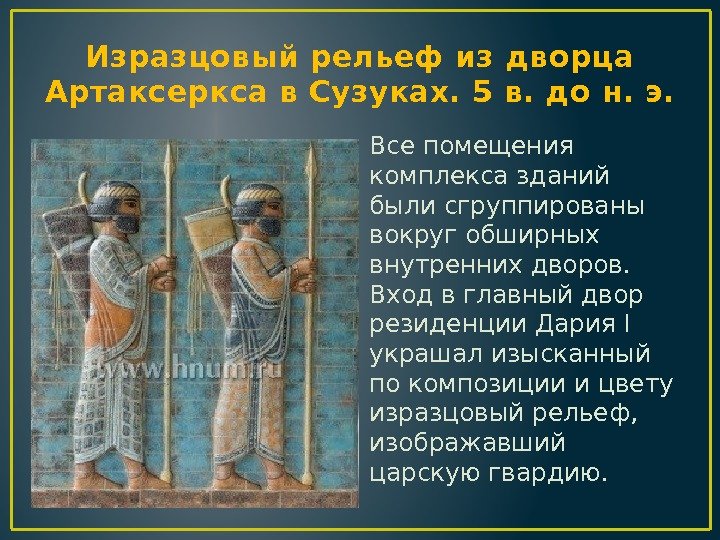 Изразцовый рельеф из дворца Артаксеркса в Сузуках. 5 в. до н. э.

www.hnum.ru

Все помещения комплекса зданий были сгруппированы вокруг обширных внутренних дворов. Вход в главный двор резиденции Дария I украшал изысканный по композиции и цвету изразцовый рельеф, изображавший царскую гвардию.